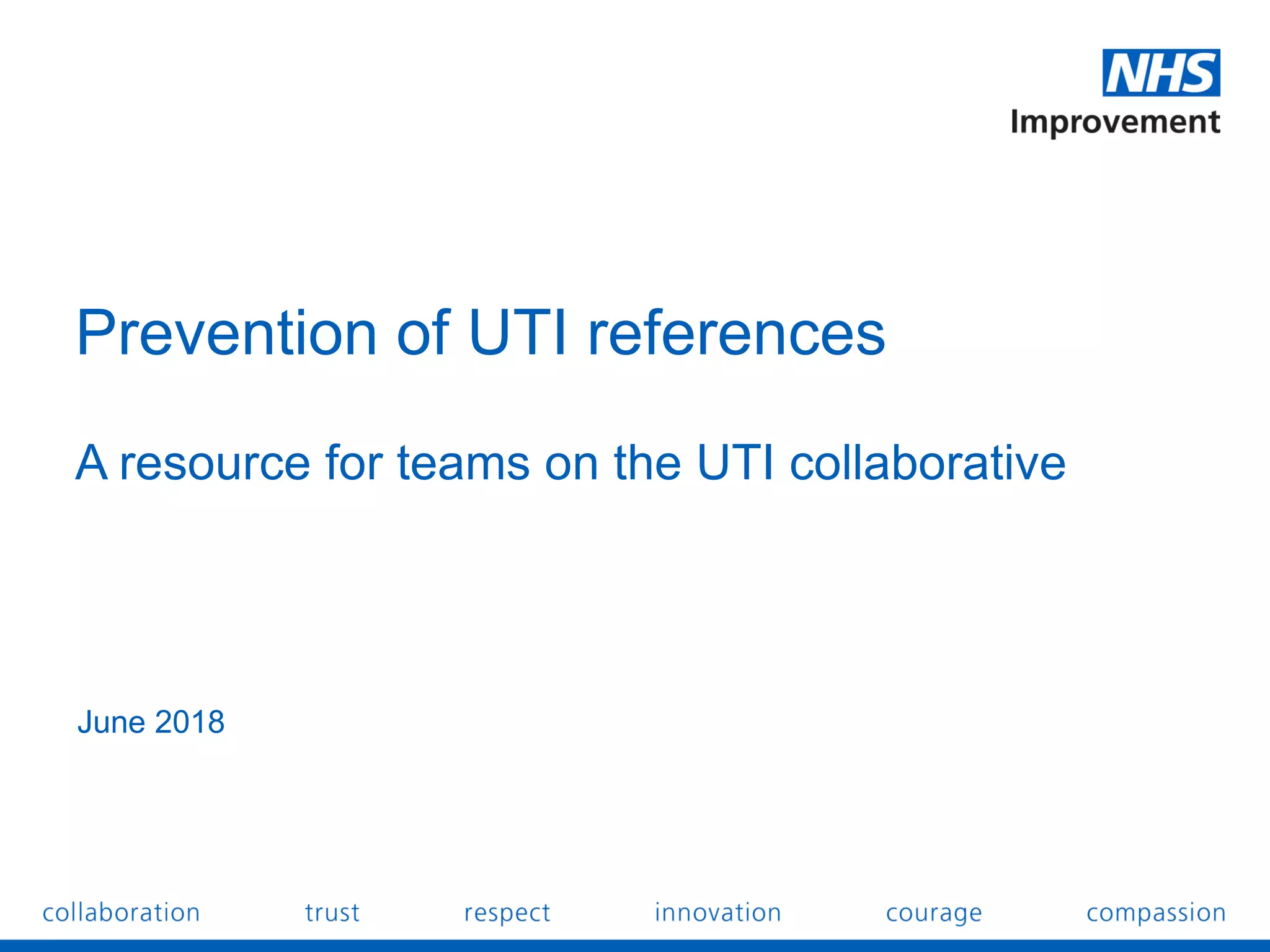 NHS
Improvement

Prevention of UTI references

A resource for teams on the UTI collaborative

June 2018

collaboration trust respect innovation courage compassion